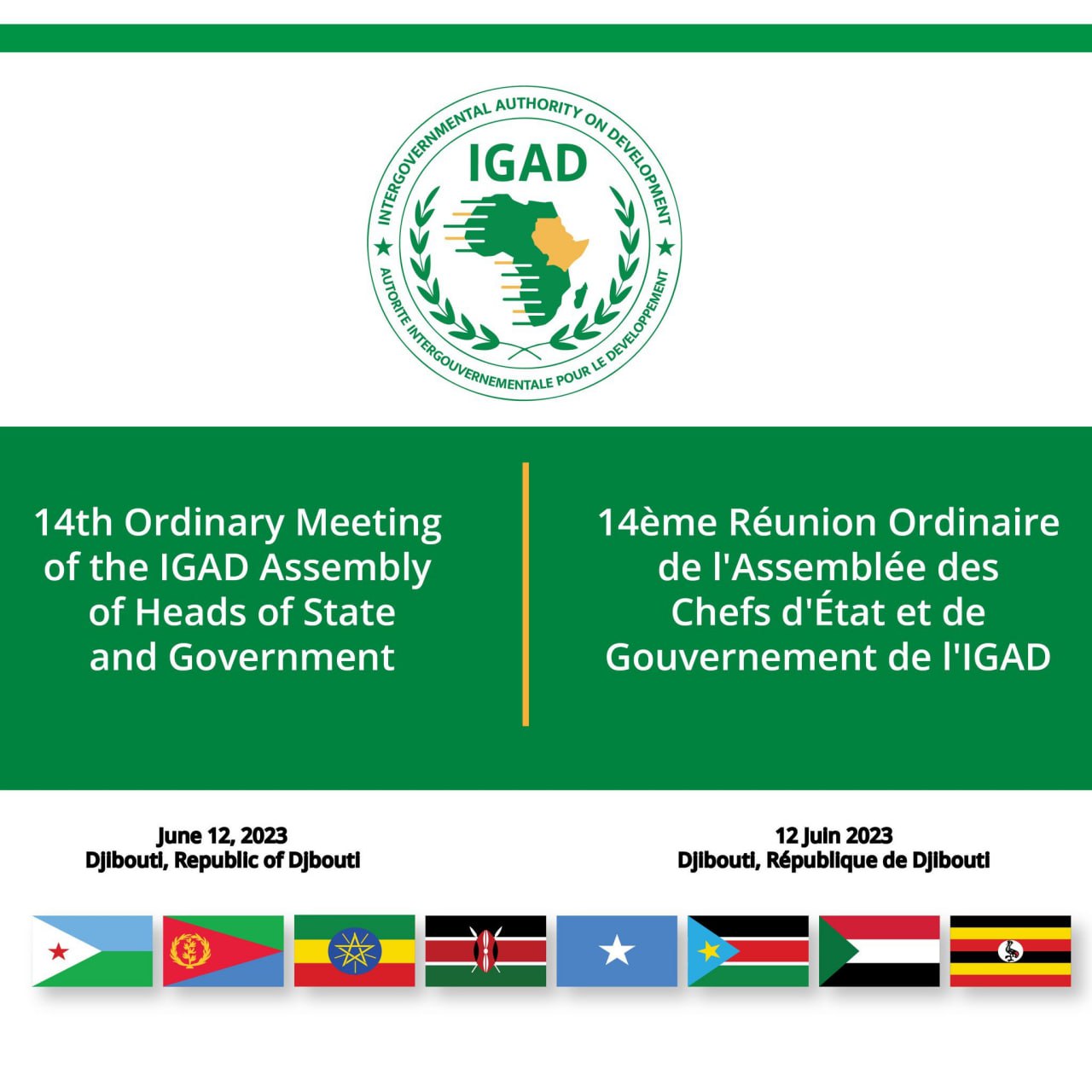 INTERGOVERNMENTAL AUTHORITY ON DEVELOPMENT
IGAD
AUTORITE INTERGOUVERNEMENTALE POUR LE DEVELOPPEMENT

14th Ordinary Meeting of the IGAD Assembly of Heads of State and Government

14ème Réunion Ordinaire de l'Assemblée des Chefs d'État et de Gouvernement de l'IGAD

June 12, 2023
Djibouti, Republic of Djibouti

12 Juin 2023
Djibouti, République de Djibouti